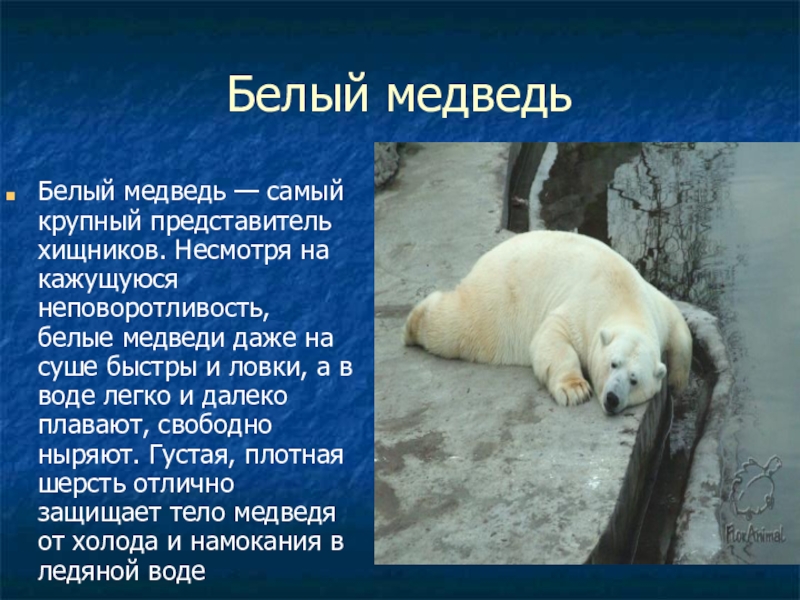 Белый медведь

Белый медведь — самый крупный представитель хищников. Несмотря на кажущуюся неповоротливость, белые медведи даже на суше быстры и ловки, а в воде легко и далеко плавают, свободно ныряют. Густая, плотная шерсть отлично защищает тело медведя от холода и намокания в ледяной воде

FloxAnimal